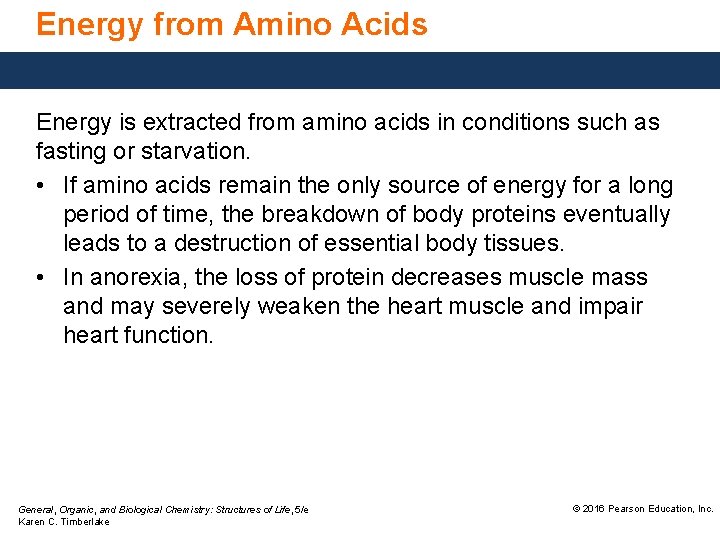 Energy from Amino Acids

Energy is extracted from amino acids in conditions such as fasting or starvation.

• If amino acids remain the only source of energy for a long period of time, the breakdown of body proteins eventually leads to a destruction of essential body tissues.
• In anorexia, the loss of protein decreases muscle mass and may severely weaken the heart muscle and impair heart function.

General, Organic, and Biological Chemistry: Structures of Life, 5/e
Karen C. Timberlake

© 2016 Pearson Education, Inc.